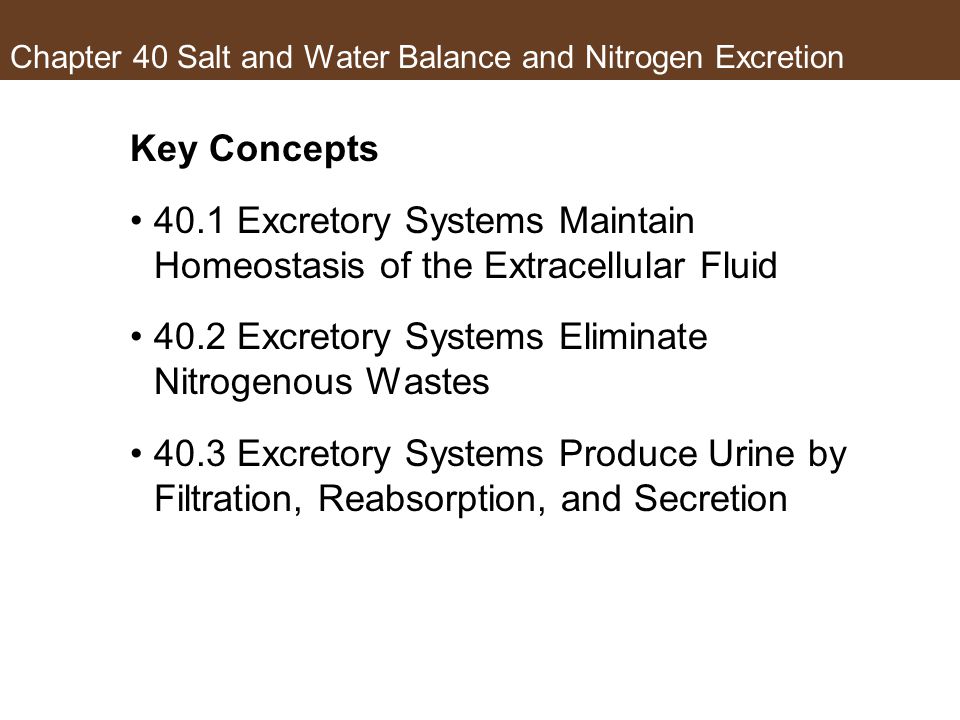 Chapter 40 Salt and Water Balance and Nitrogen Excretion

Key Concepts

• 40.1 Excretory Systems Maintain Homeostasis of the Extracellular Fluid

• 40.2 Excretory Systems Eliminate Nitrogenous Wastes

• 40.3 Excretory Systems Produce Urine by Filtration, Reabsorption, and Secretion